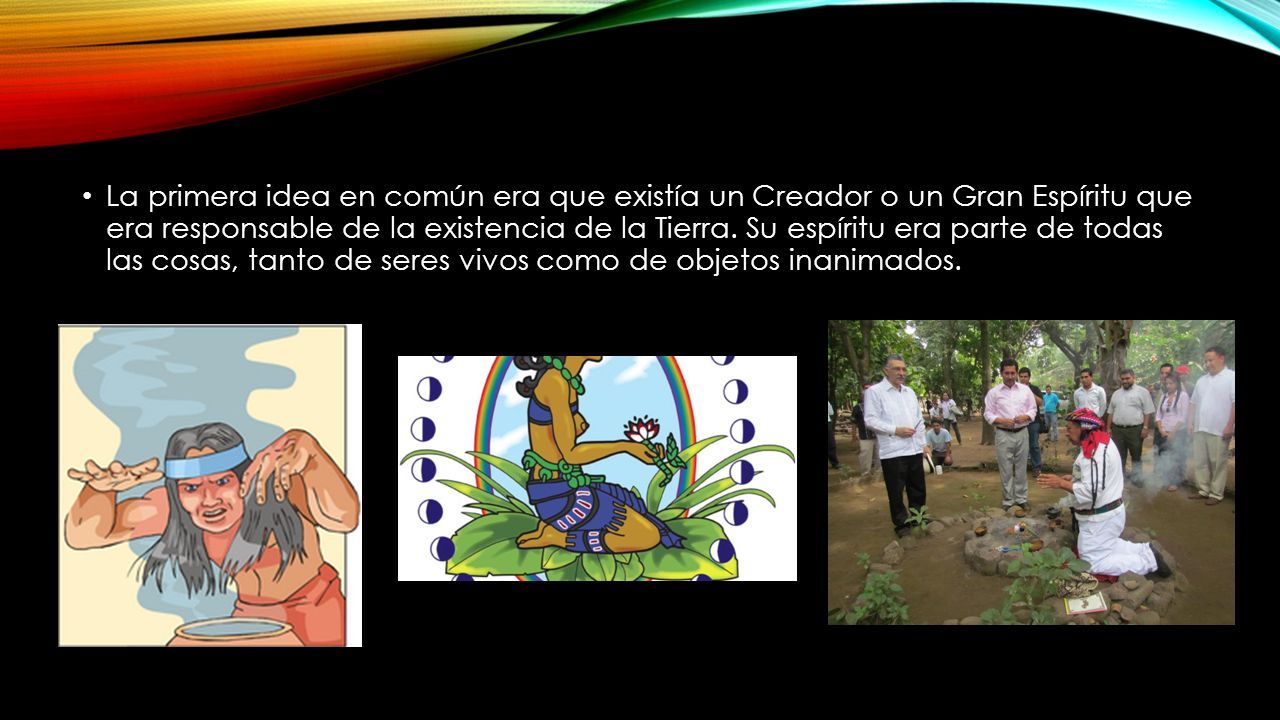 • La primera idea en común era que existía un Creador o un Gran Espíritu que era responsable de la existencia de la Tierra. Su espíritu era parte de todas las cosas, tanto de seres vivos como de objetos inanimados.